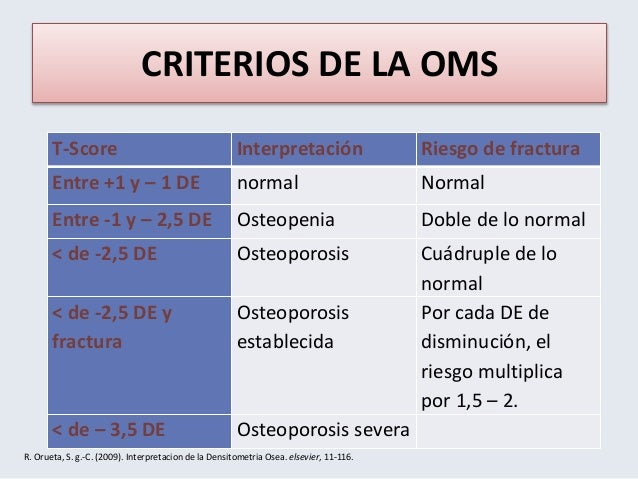 CRITERIOS DE LA OMS

| T-Score | Interpretación | Riesgo de fractura |
|---|---|---|
| Entre +1 y – 1 DE | normal | Normal |
| Entre -1 y – 2,5 DE | Osteopenia | Doble de lo normal |
| < de -2,5 DE | Osteoporosis | Cuádruple de lo normal |
| < de -2,5 DE y fractura | Osteoporosis establecida | Por cada DE de disminución, el riesgo multiplica por 1,5 – 2. |
| < de – 3,5 DE | Osteoporosis severa | |

R. Orueta, S. g.-C. (2009). Interpretacion de la Densitometria Osea. elsevier, 11-116.